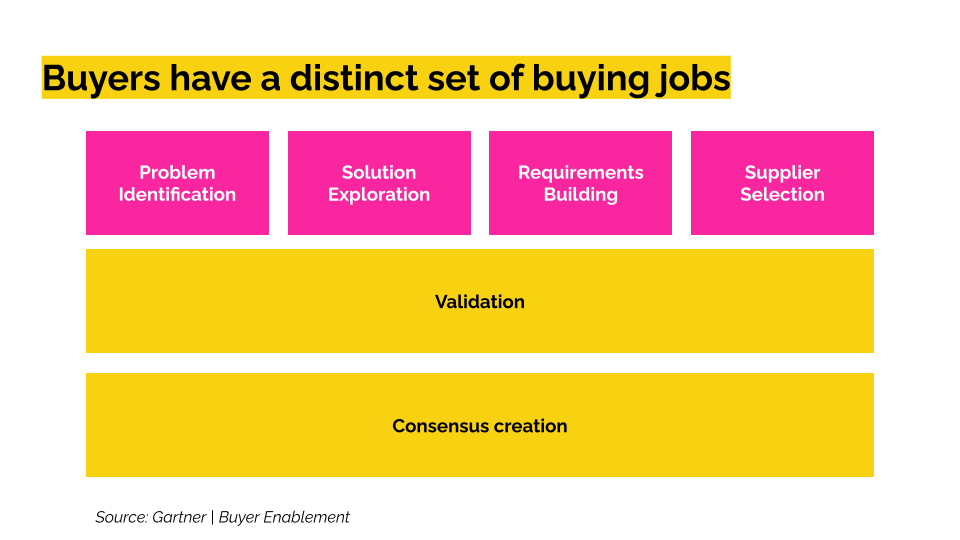 Buyers have a distinct set of buying jobs

Problem Identification

Solution Exploration

Requirements Building

Supplier Selection

Validation

Consensus creation

Source: Gartner | Buyer Enablement